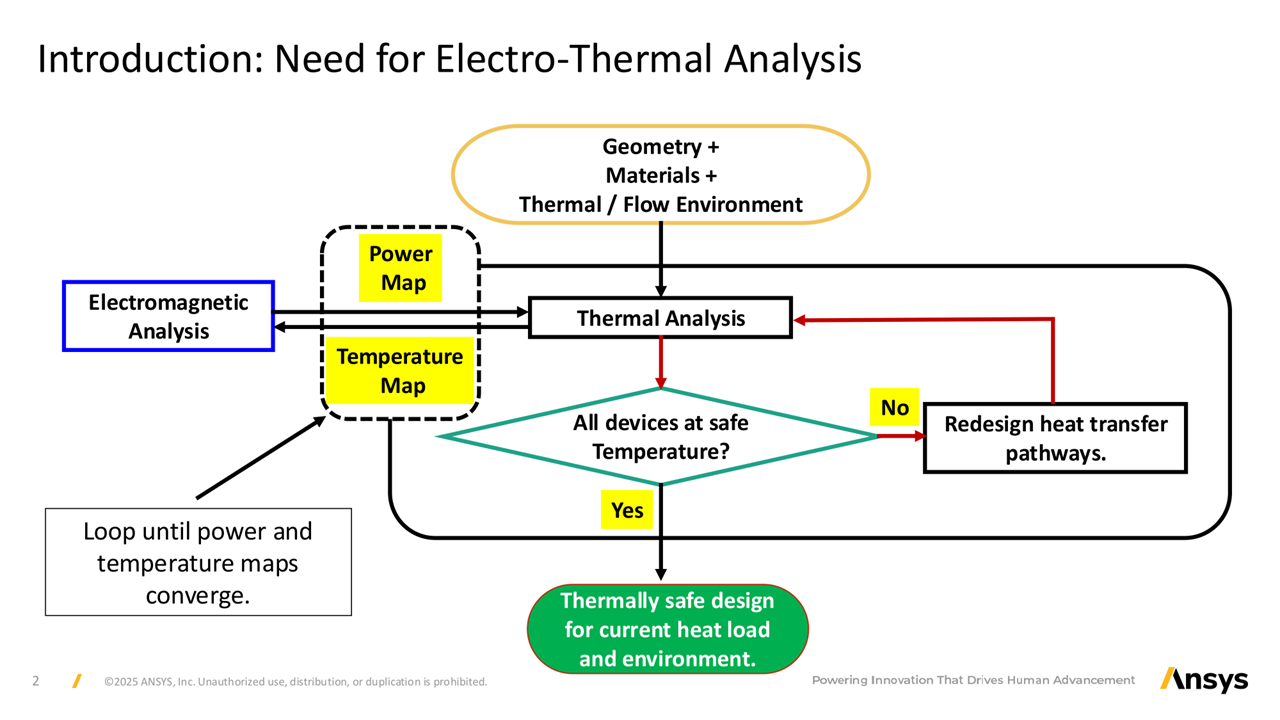 Introduction: Need for Electro-Thermal Analysis

Geometry + Materials + Thermal / Flow Environment

Power Map

Electromagnetic Analysis

Thermal Analysis

Temperature Map

All devices at safe Temperature?

No

Redesign heat transfer pathways.

Yes

Loop until power and temperature maps converge.

Thermally safe design for current heat load and environment.

2

©2025 ANSYS, Inc. Unauthorized use, distribution, or duplication is prohibited.

Powering Innovation That Drives Human Advancement

Ansys